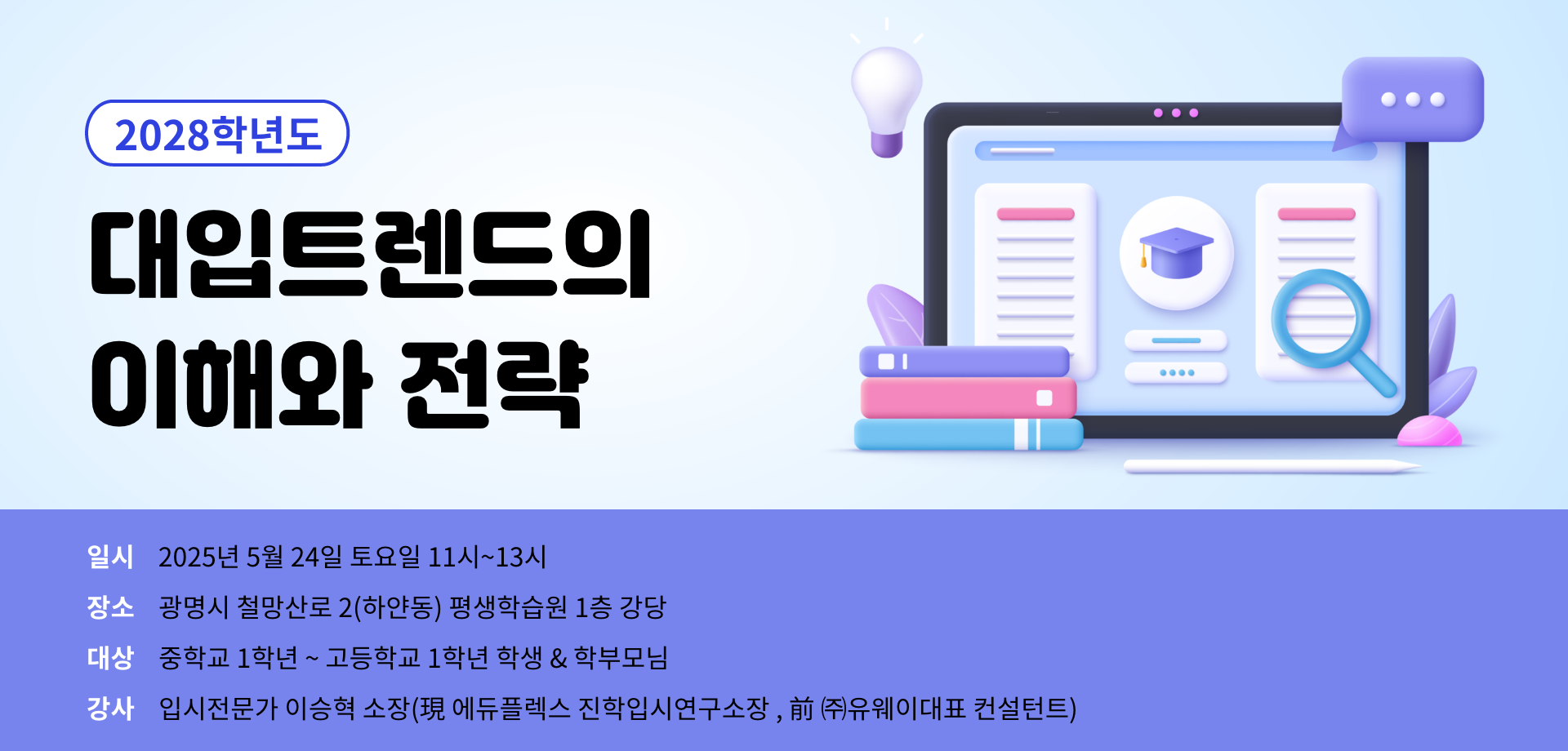 2028학년도

대입트렌드의 이해와 전략

일시 2025년 5월 24일 토요일 11시~13시

장소 광명시 철망산로 2(하안동) 평생학습원 1층 강당

대상 중학교 1학년 ~ 고등학교 1학년 학생 & 학부모님

강사 입시전문가 이승혁 소장(現 에듀플렉스 진학입시연구소장 , 前 ㈜유웨이대표 컨설턴트)